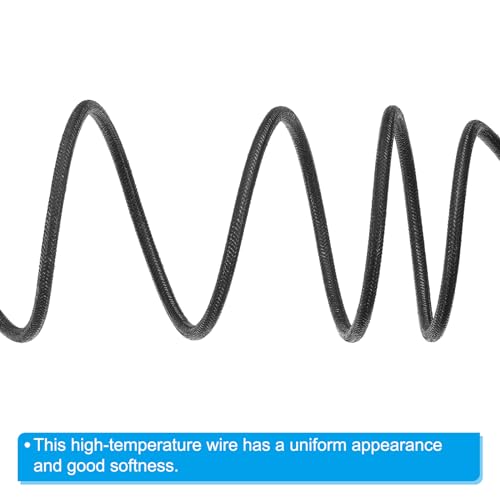 • This high-temperature wire has a uniform appearance and good softness.